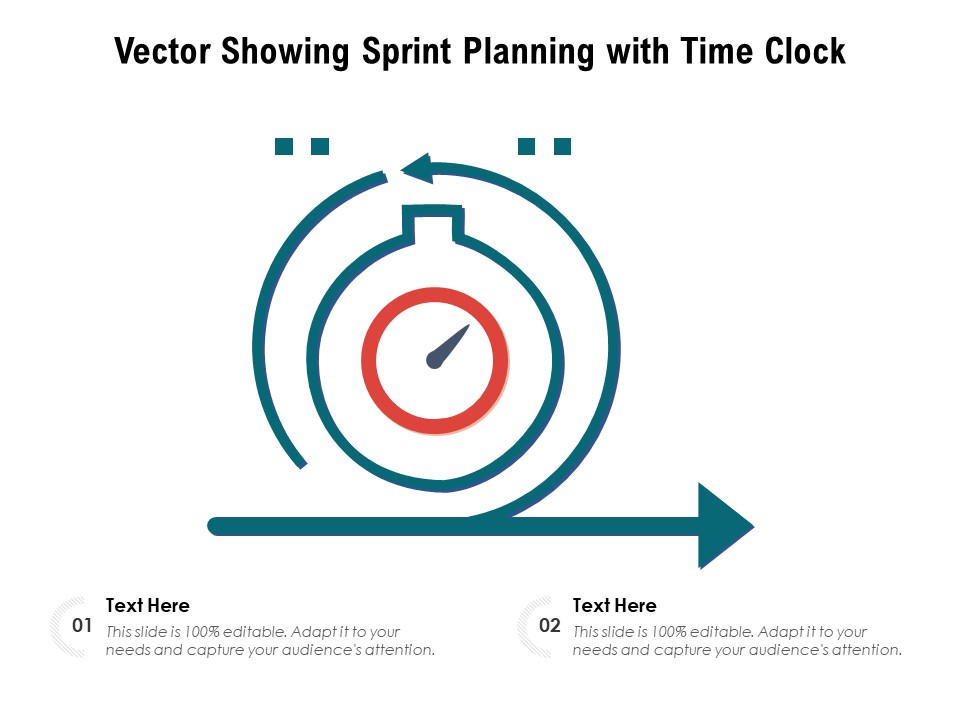 Vector Showing Sprint Planning with Time Clock

01

Text Here

This slide is 100% editable. Adapt it to your needs and capture your audience's attention.

02

Text Here

This slide is 100% editable. Adapt it to your needs and capture your audience's attention.